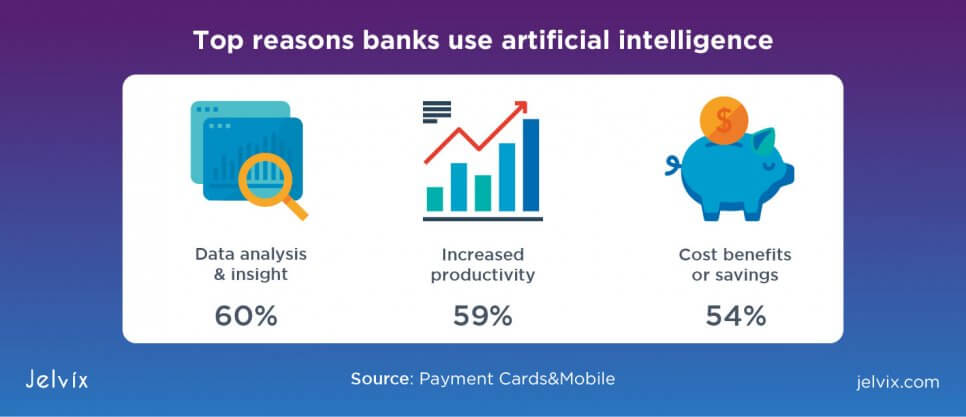 Top reasons banks use artificial intelligence

$

Data analysis & insight

60%

Increased productivity

59%

Cost benefits or savings

54%

Jelvix

Source: Payment Cards&Mobile

jelvix.com